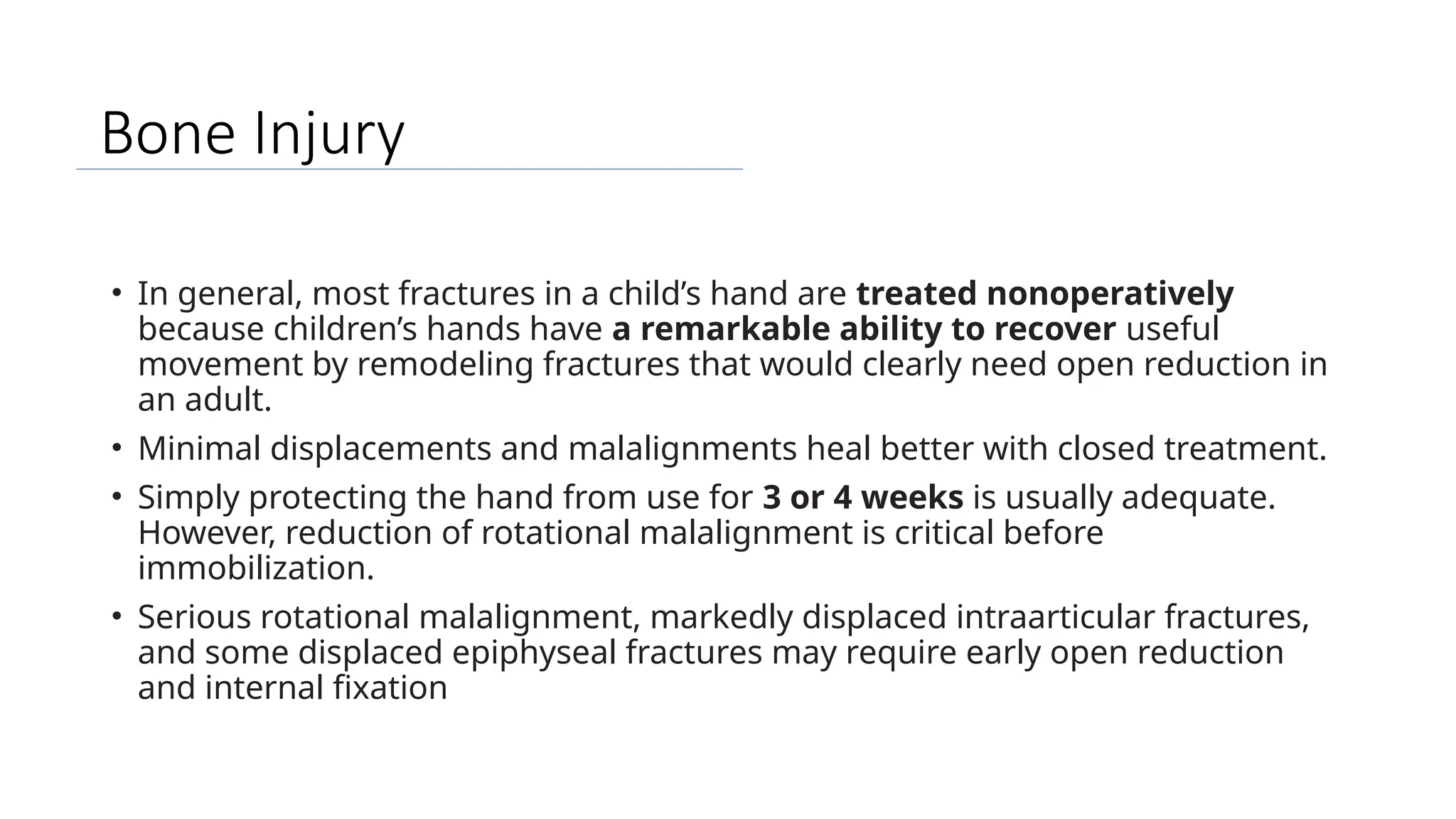 Bone Injury

• In general, most fractures in a child's hand are treated nonoperatively because children's hands have a remarkable ability to recover useful movement by remodeling fractures that would clearly need open reduction in an adult.

• Minimal displacements and malalignments heal better with closed treatment.

• Simply protecting the hand from use for 3 or 4 weeks is usually adequate. However, reduction of rotational malalignment is critical before immobilization.

• Serious rotational malalignment, markedly displaced intraarticular fractures, and some displaced epiphyseal fractures may require early open reduction and internal fixation